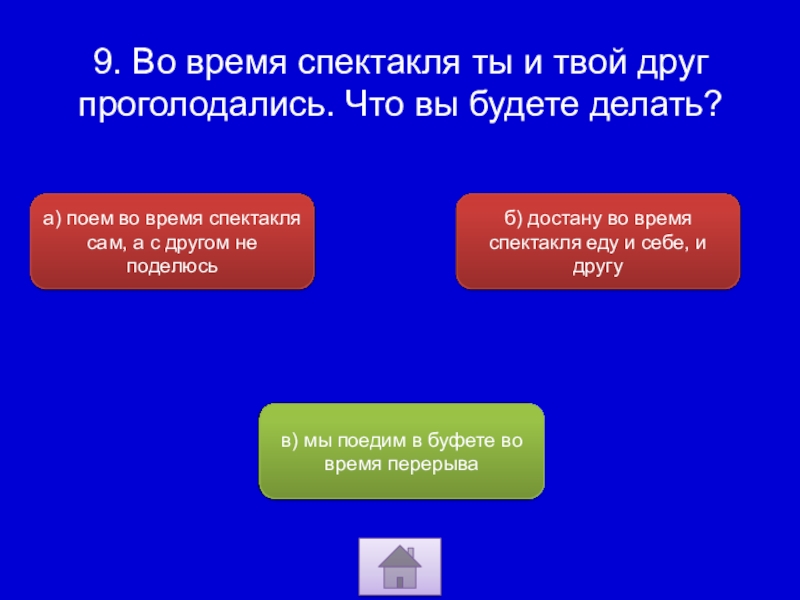 9. Во время спектакля ты и твой друг проголодались. Что вы будете делать?

а) поем во время спектакля сам, а с другом не поделюсь

б) достану во время спектакля еду и себе, и другу

в) мы поедим в буфете во время перерыва